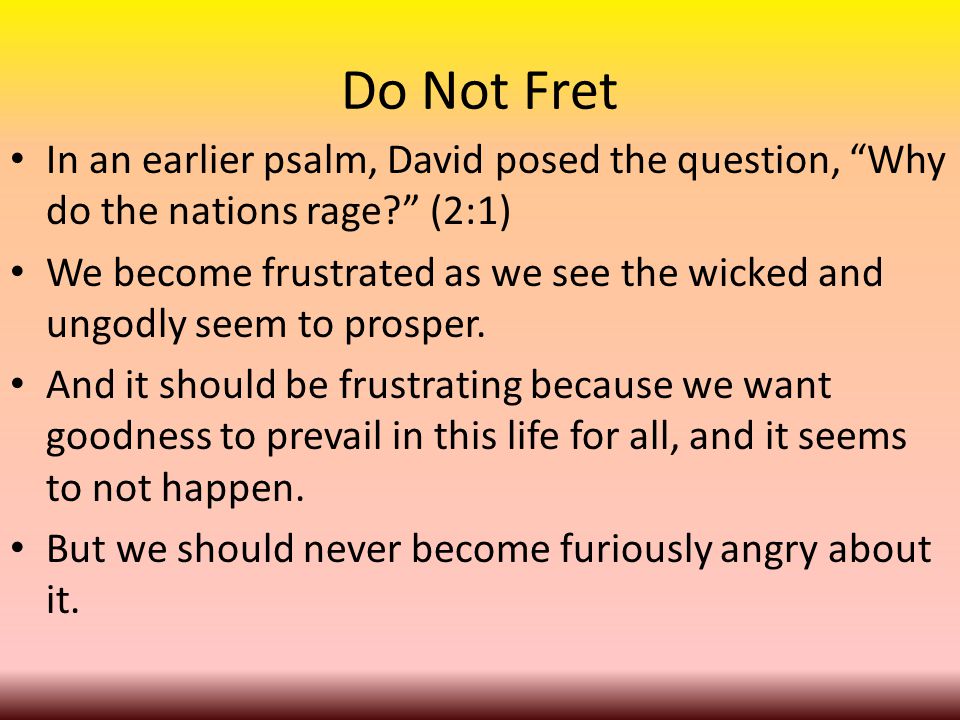 Do Not Fret

• In an earlier psalm, David posed the question, “Why do the nations rage?” (2:1)
• We become frustrated as we see the wicked and ungodly seem to prosper.
• And it should be frustrating because we want goodness to prevail in this life for all, and it seems to not happen.
• But we should never become furiously angry about it.